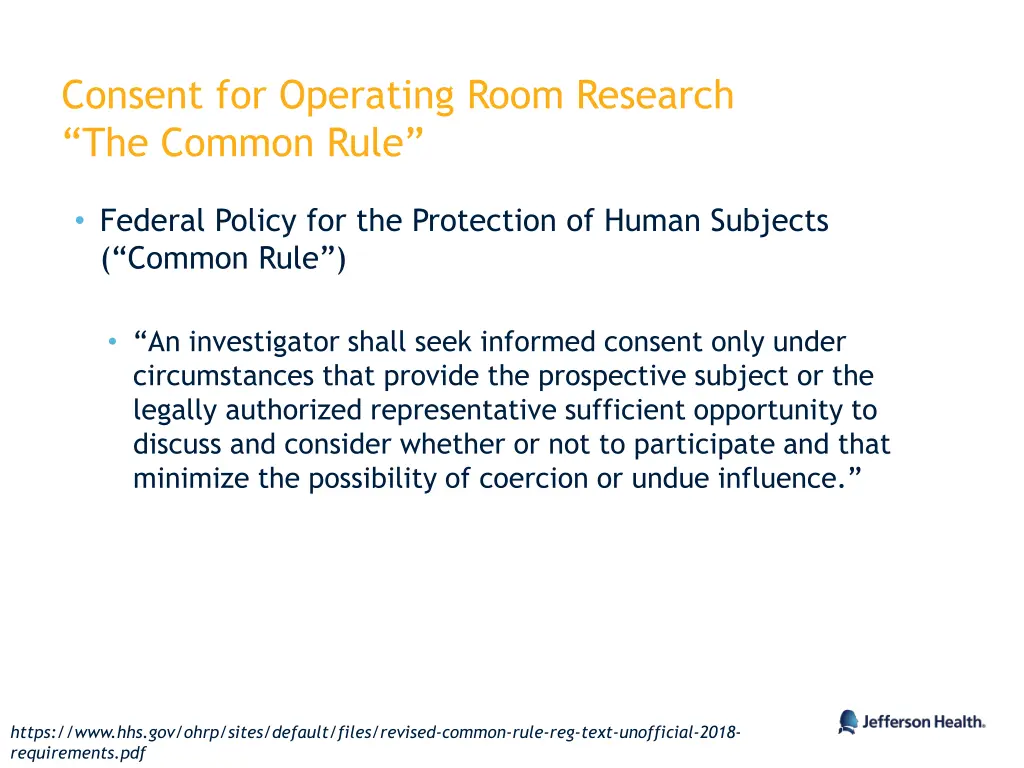 Consent for Operating Room Research
“The Common Rule”

• Federal Policy for the Protection of Human Subjects (“Common Rule”)

• “An investigator shall seek informed consent only under circumstances that provide the prospective subject or the legally authorized representative sufficient opportunity to discuss and consider whether or not to participate and that minimize the possibility of coercion or undue influence.”

https://www.hhs.gov/ohrp/sites/default/files/revised-common-rule-reg-text-unofficial-2018-requirements.pdf

Jefferson Health.